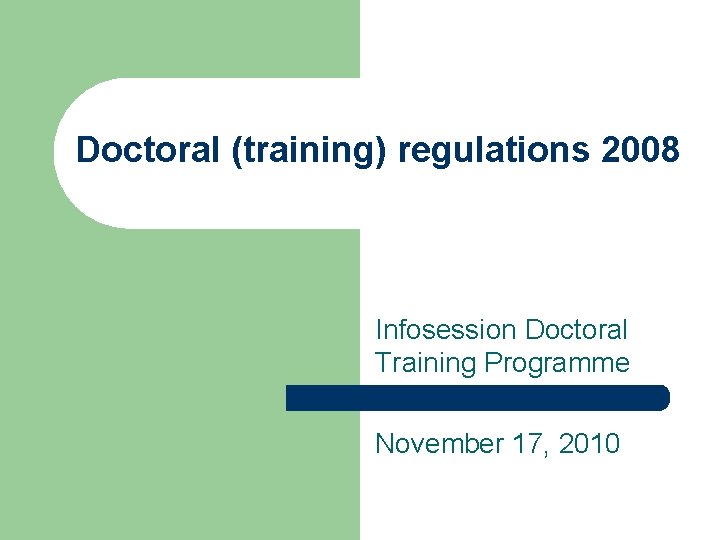 Doctoral (training) regulations 2008

Infosession Doctoral Training Programme

November 17, 2010